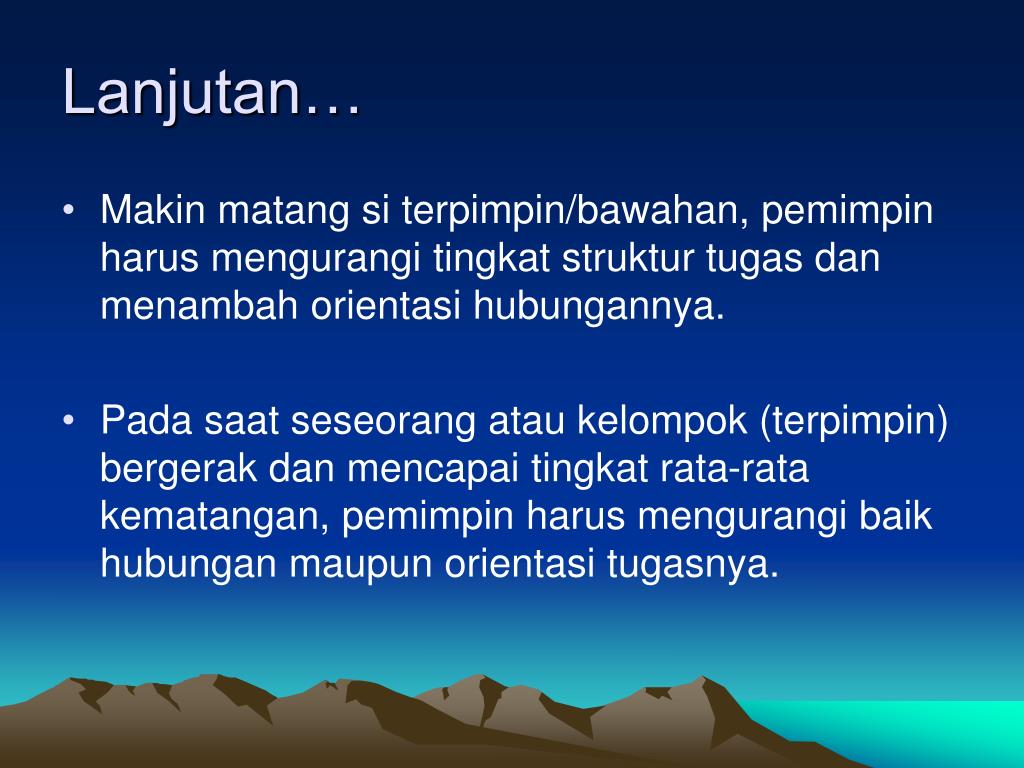 Lanjutan…

• Makin matang si terpimpin/bawahan, pemimpin harus mengurangi tingkat struktur tugas dan menambah orientasi hubungannya.

• Pada saat seseorang atau kelompok (terpimpin) bergerak dan mencapai tingkat rata-rata kematangan, pemimpin harus mengurangi baik hubungan maupun orientasi tugasnya.